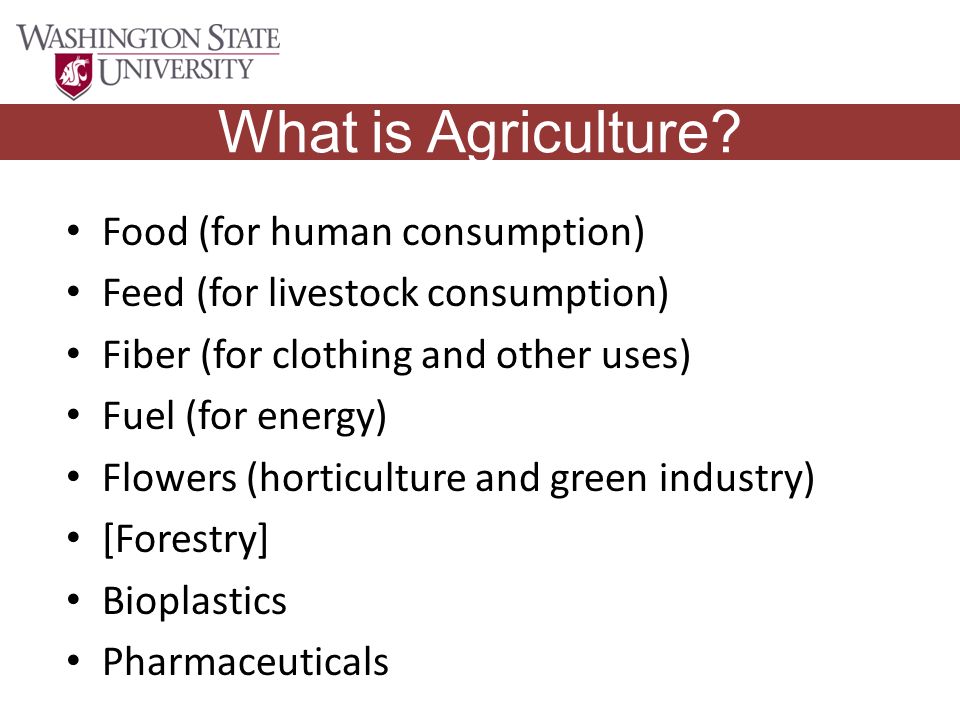 WASHINGTON STATE UNIVERSITY

What is Agriculture?

• Food (for human consumption)
• Feed (for livestock consumption)
• Fiber (for clothing and other uses)
• Fuel (for energy)
• Flowers (horticulture and green industry)
• [Forestry]
• Bioplastics
• Pharmaceuticals